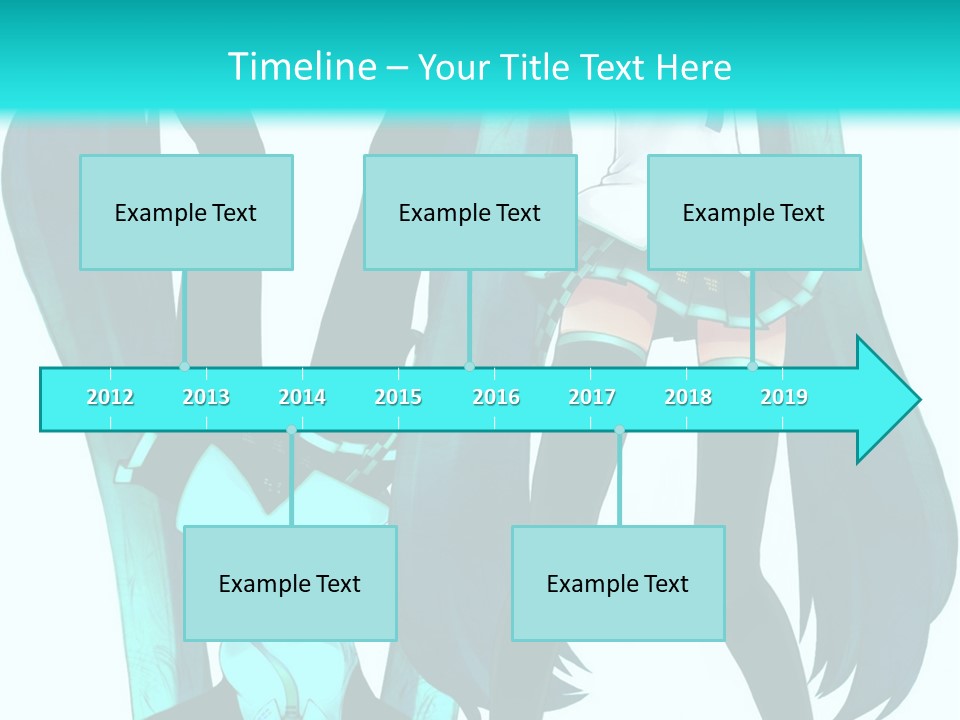 Timeline – Your Title Text Here

Example Text

Example Text

Example Text

2012 2013 2014 2015 2016 2017 2018 2019

Example Text

Example Text